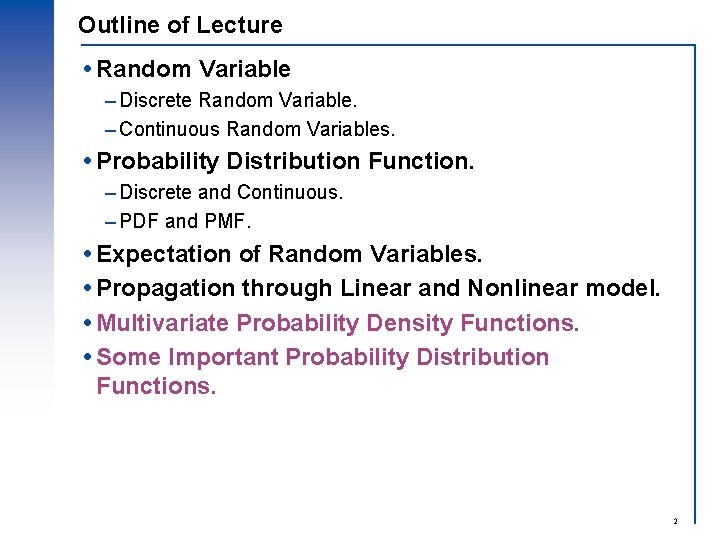 Outline of Lecture

• Random Variable
– Discrete Random Variable.
– Continuous Random Variables.
• Probability Distribution Function.
– Discrete and Continuous.
– PDF and PMF.
• Expectation of Random Variables.
• Propagation through Linear and Nonlinear model.
• Multivariate Probability Density Functions.
• Some Important Probability Distribution Functions.

2